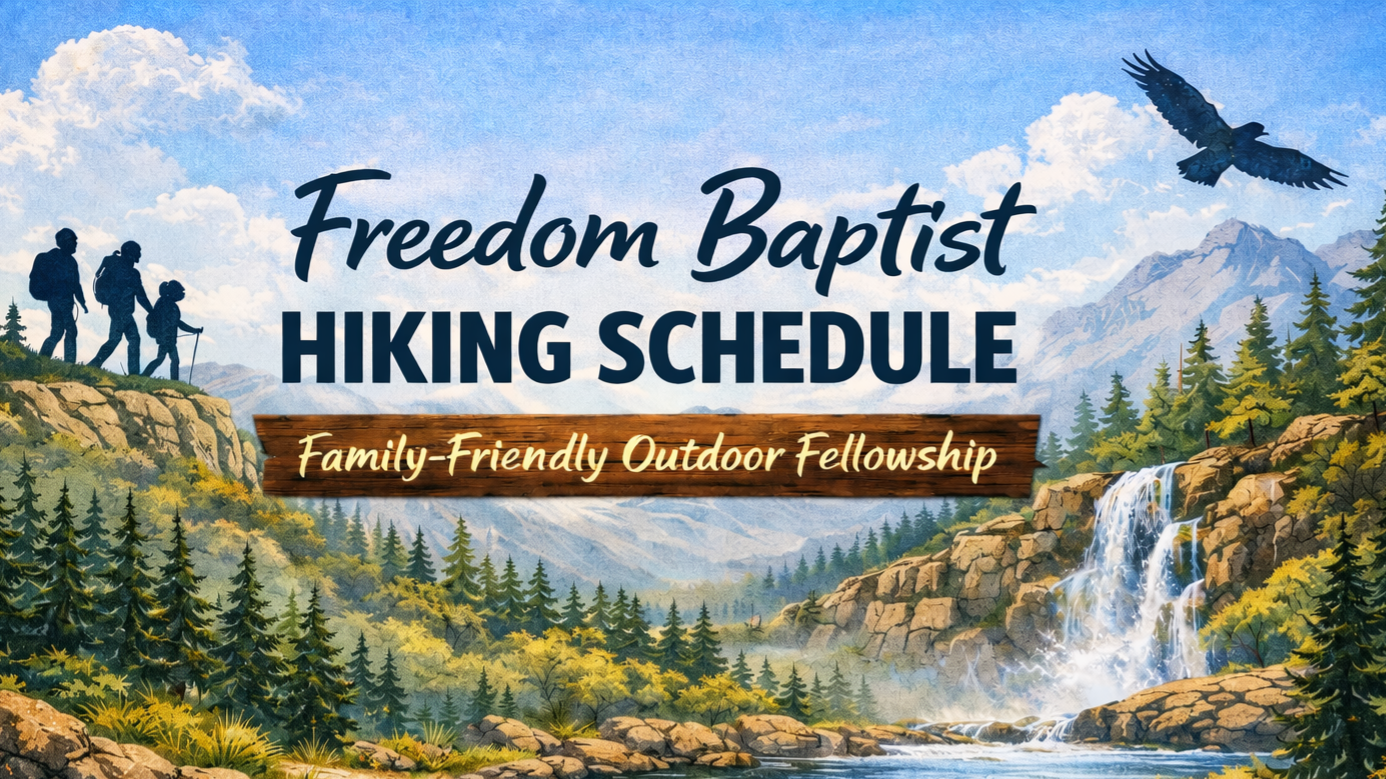 Freedom Baptist
HIKING SCHEDULE
Family-Friendly Outdoor Fellowship